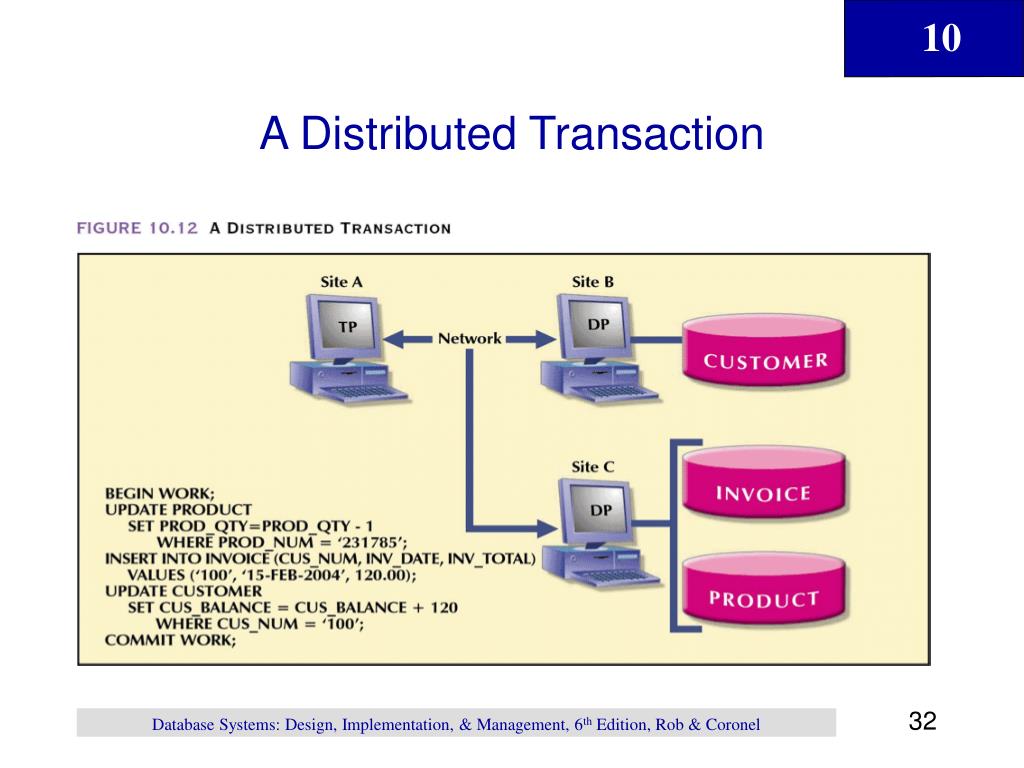 10

A Distributed Transaction

FIGURE 10.12 A DISTRIBUTED TRANSACTION

Site A

TP

Network

Site B

DP

CUSTOMER

Site C

DP

INVOICE

PRODUCT

BEGIN WORK;
UPDATE PRODUCT
SET PROD_QTY=PROD_QTY - 1
WHERE PROD_NUM = '231785';
INSERT INTO INVOICE (CUS_NUM, INV_DATE, INV_TOTAL)
VALUES ('100', '15-FEB-2004', 120.00);
UPDATE CUSTOMER
SET CUS_BALANCE = CUS_BALANCE + 120
WHERE CUS_NUM = '100';
COMMIT WORK;

Database Systems: Design, Implementation, & Management, 6$^{th}$ Edition, Rob & Coronel

32